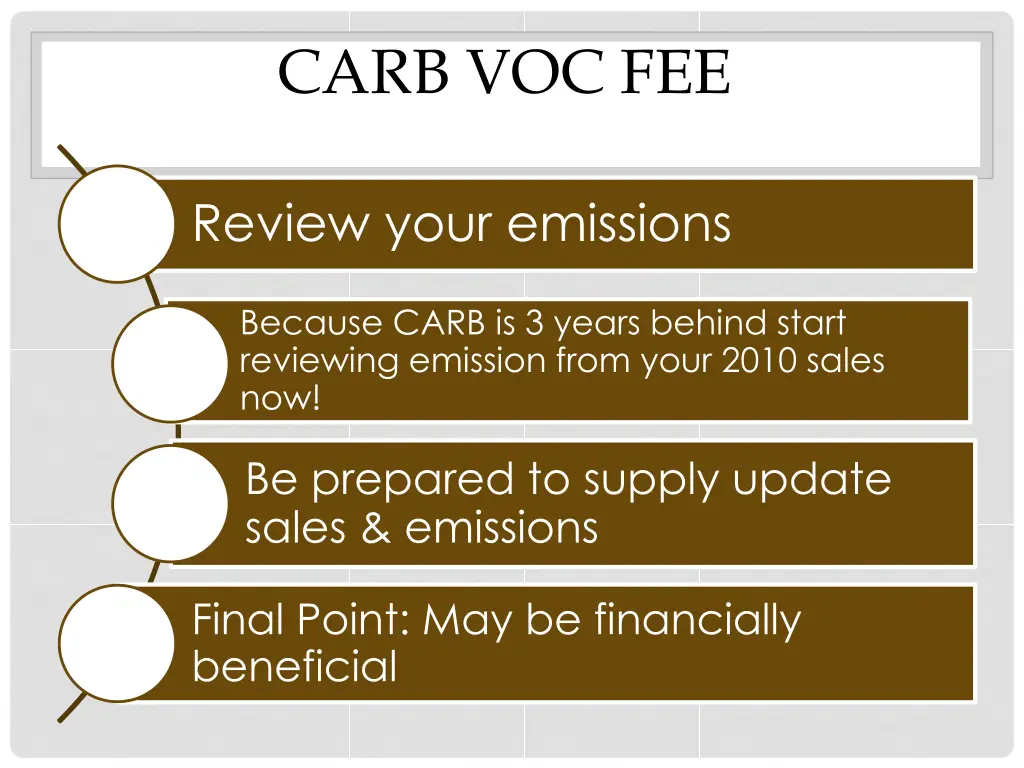 CARB VOC FEE

Review your emissions

Because CARB is 3 years behind start reviewing emission from your 2010 sales now!

Be prepared to supply update sales & emissions

Final Point: May be financially beneficial